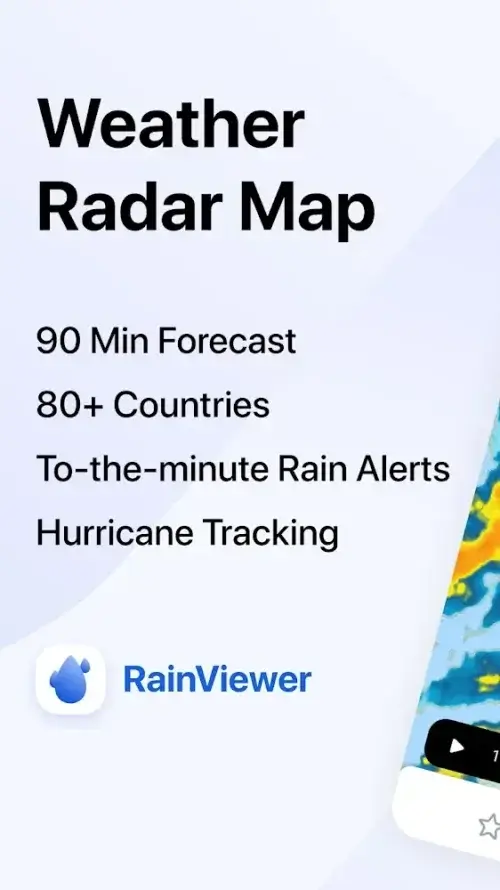 Weather Radar Map

90 Min Forecast

80+ Countries

To-the-minute Rain Alerts

Hurricane Tracking

RainViewer